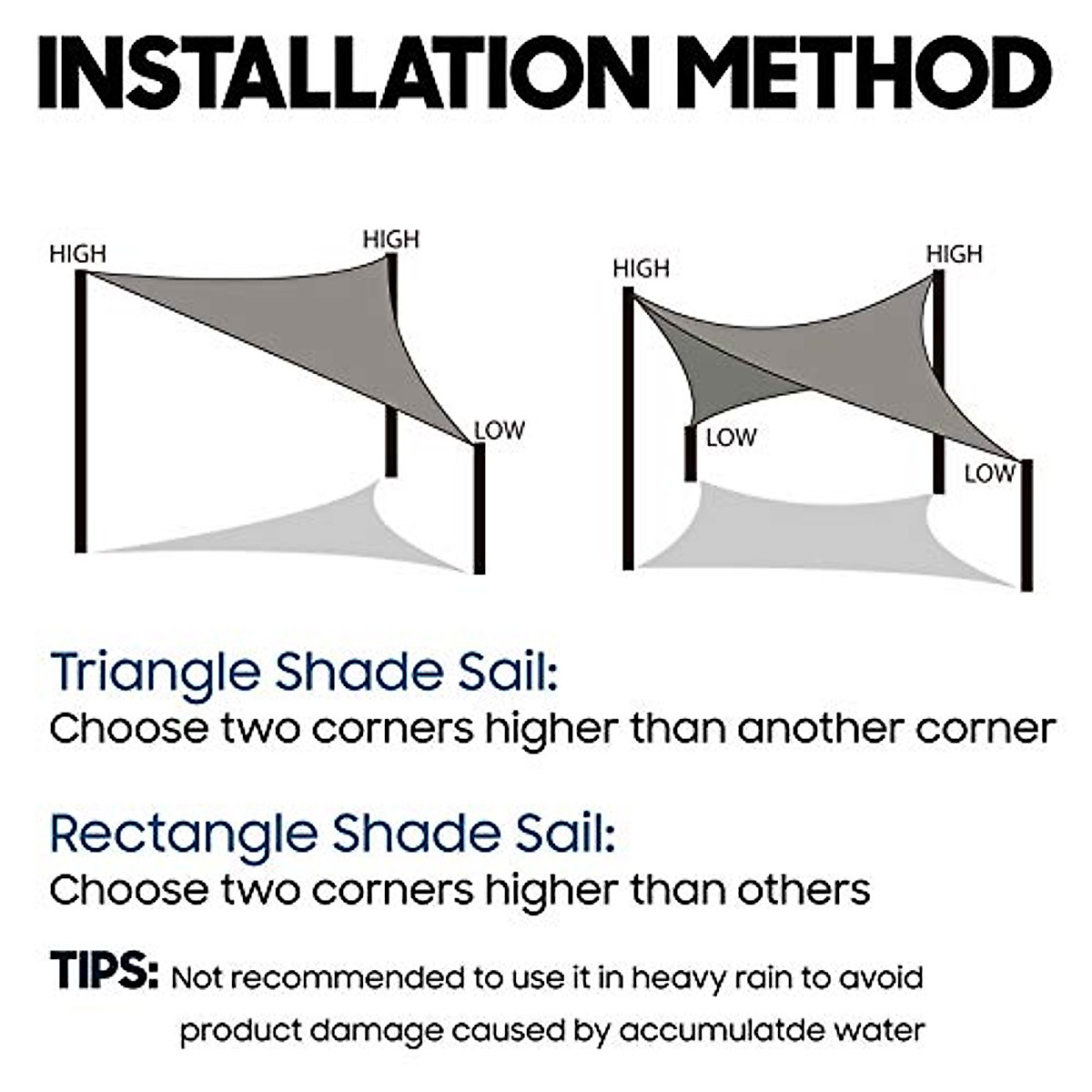 INSTALLATION METHOD

HIGH
HIGH
LOW

HIGH
HIGH
LOW
LOW

Triangle Shade Sail:
Choose two corners higher than another corner

Rectangle Shade Sail:
Choose two corners higher than others

TIPS: Not recommended to use it in heavy rain to avoid product damage caused by accumulatde water